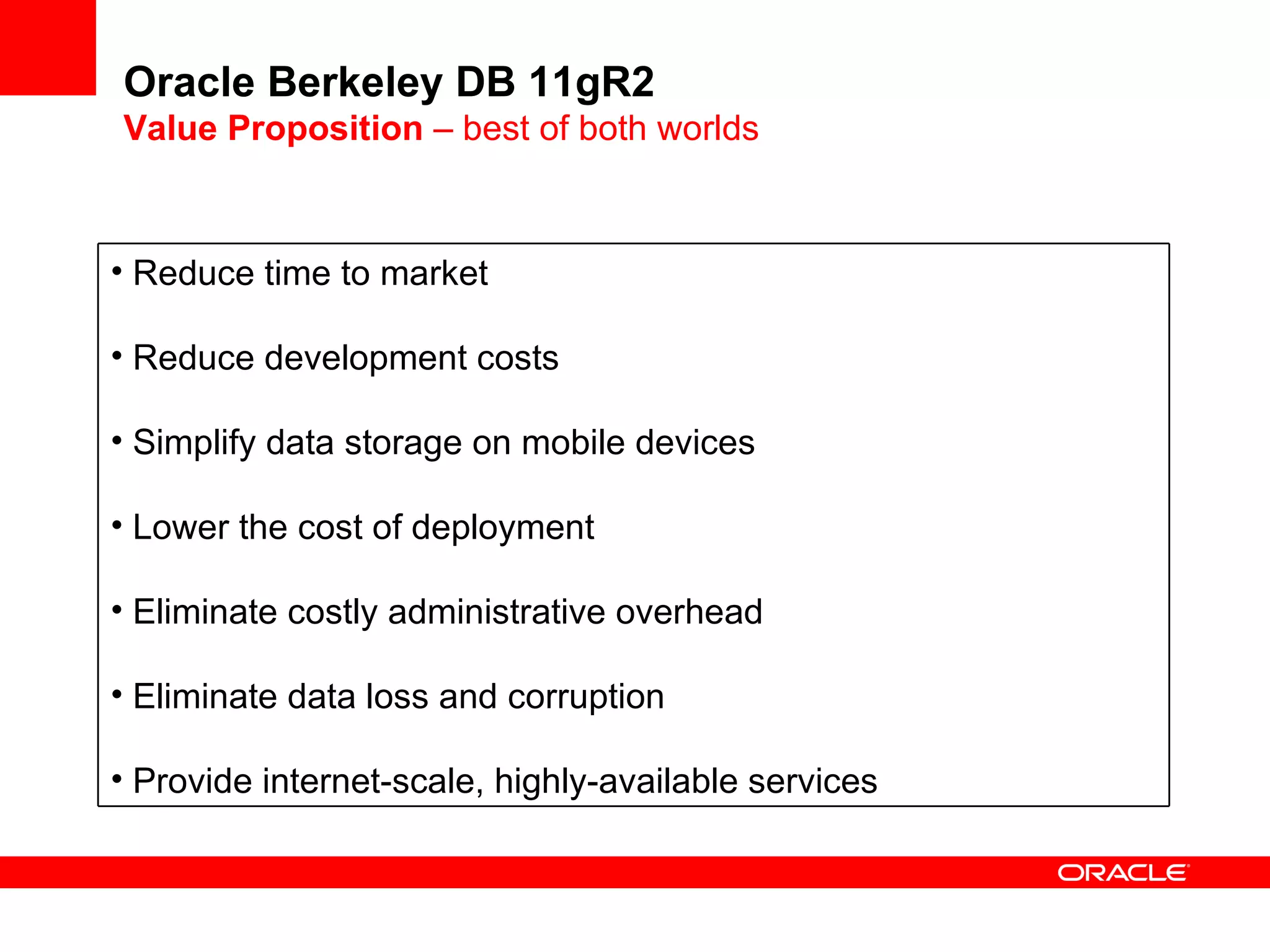 Oracle Berkeley DB 11gR2
Value Proposition – best of both worlds

• Reduce time to market

• Reduce development costs

• Simplify data storage on mobile devices

• Lower the cost of deployment

• Eliminate costly administrative overhead

• Eliminate data loss and corruption

• Provide internet-scale, highly-available services

ORACLE